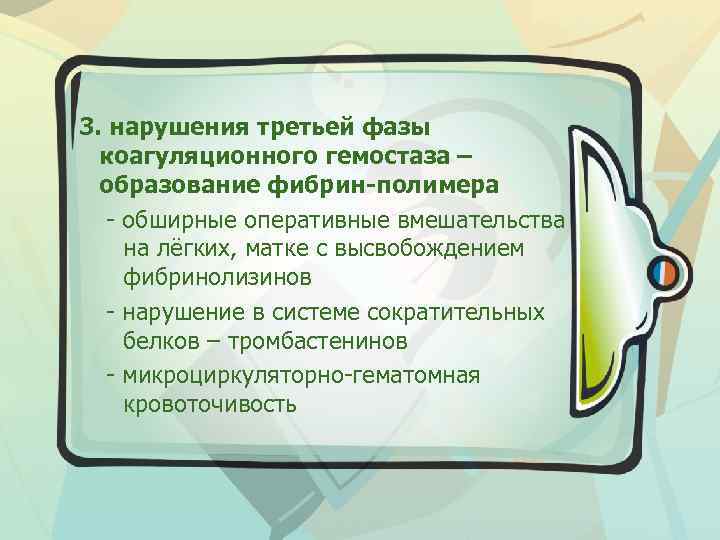 3. нарушения третьей фазы коагуляционного гемостаза – образование фибрин-полимера

- обширные оперативные вмешательства на лёгких, матке с высвобождением фибринолизинов

- нарушение в системе сократительных белков – тромбастенинов

- микроциркуляторно-гематомная кровоточивость